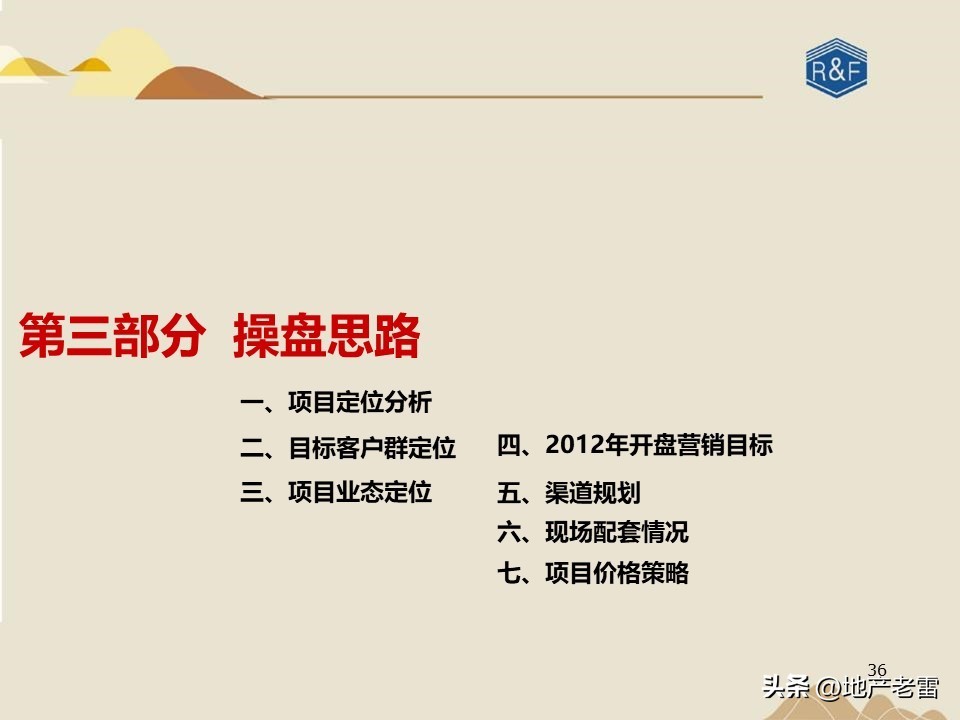 R&F

第三部分 操盘思路

一、项目定位分析

二、目标客户群定位

三、项目业态定位

四、2012年开盘营销目标

五、渠道规划

六、现场配套情况

七、项目价格策略

36

头条 @地产老雷